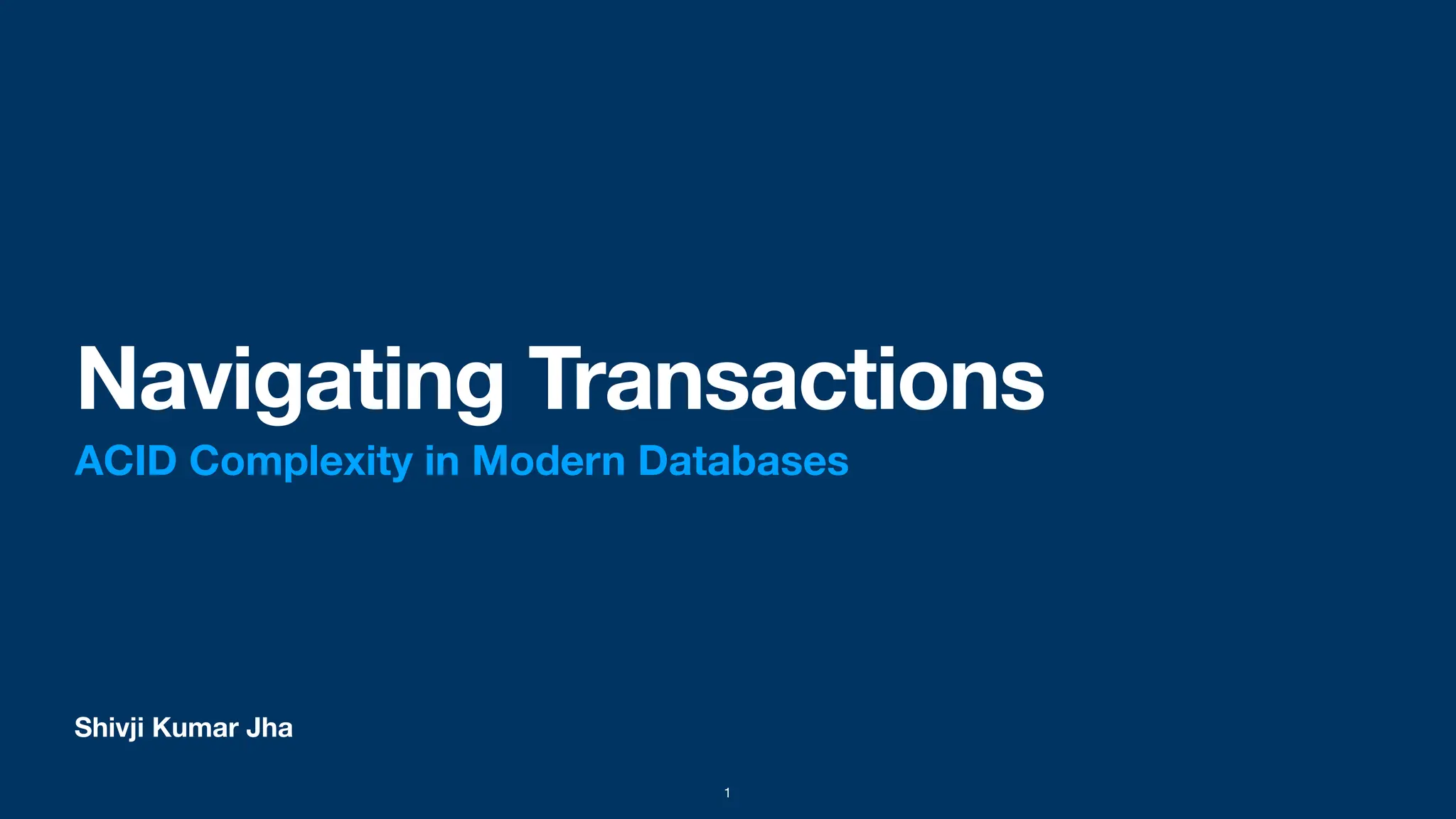 Navigating Transactions

ACID Complexity in Modern Databases

Shivji Kumar Jha

1